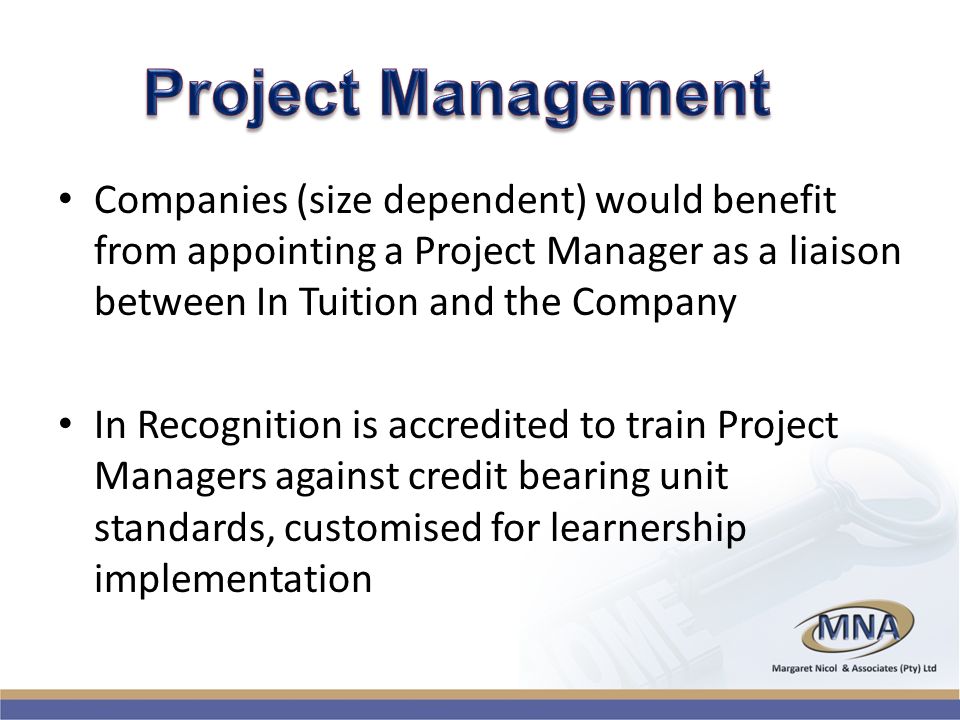 Project Management

• Companies (size dependent) would benefit from appointing a Project Manager as a liaison between In Tuition and the Company

• In Recognition is accredited to train Project Managers against credit bearing unit standards, customised for learnership implementation

MNA
Margaret Nicol & Associates (Pty) Ltd